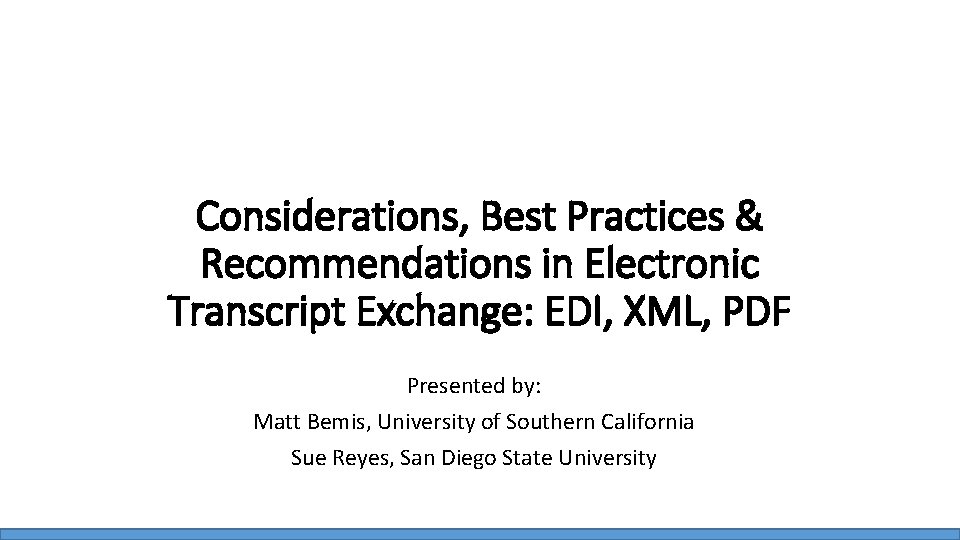 Considerations, Best Practices & Recommendations in Electronic Transcript Exchange: EDI, XML, PDF

Presented by:
Matt Bemis, University of Southern California
Sue Reyes, San Diego State University